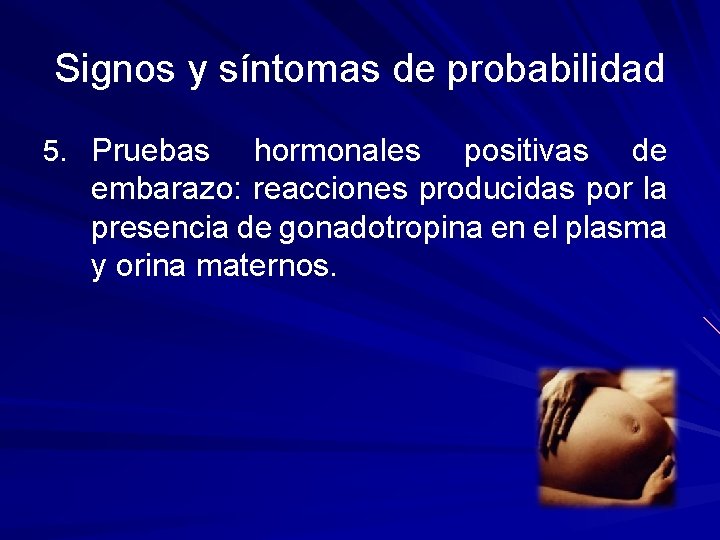 Signos y síntomas de probabilidad

5. Pruebas hormonales positivas de embarazo: reacciones producidas por la presencia de gonadotropina en el plasma y orina maternos.